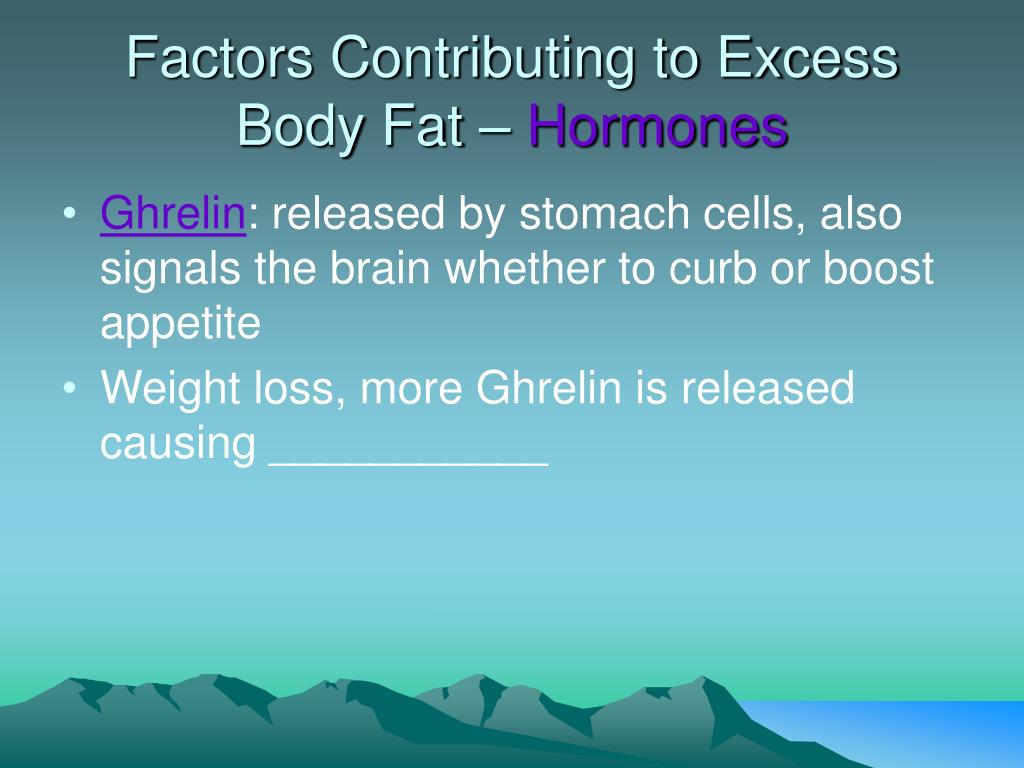 Factors Contributing to Excess Body Fat – Hormones

• Ghrelin: released by stomach cells, also signals the brain whether to curb or boost appetite

• Weight loss, more Ghrelin is released causing ___________